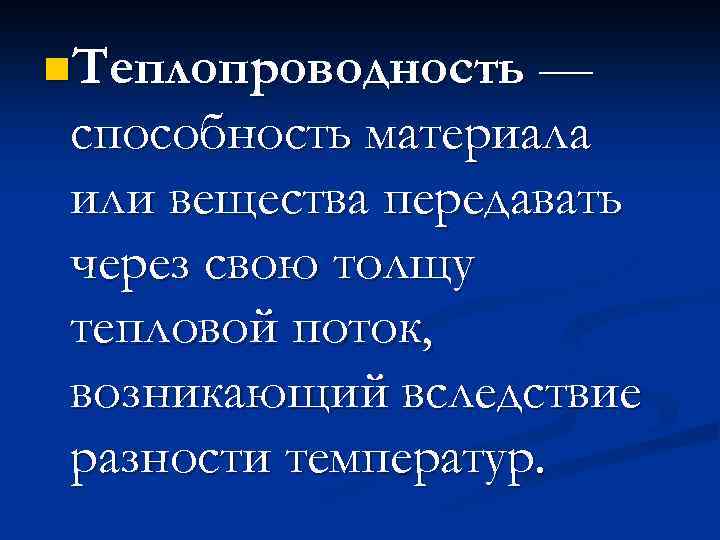 Теплопроводность — способность материала или вещества передавать через свою толщу тепловой поток, возникающий вследствие разности температур.